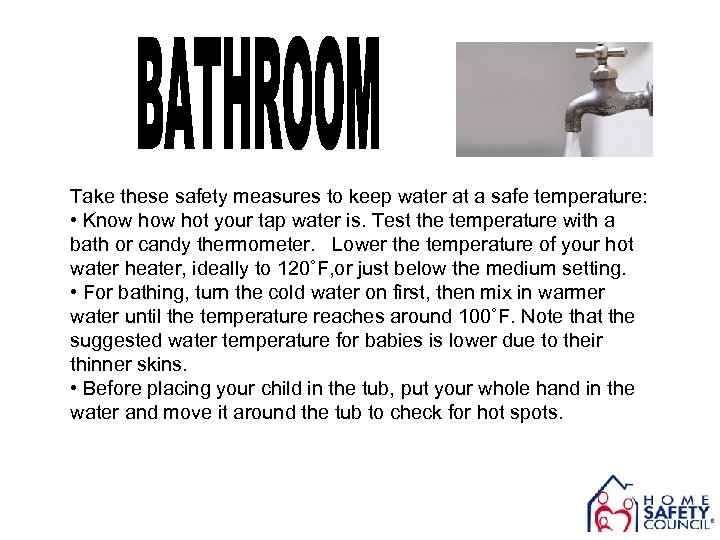 BATHROOM

Take these safety measures to keep water at a safe temperature:
• Know how hot your tap water is. Test the temperature with a bath or candy thermometer.   Lower the temperature of your hot water heater, ideally to 120˚F,or just below the medium setting.
• For bathing, turn the cold water on first, then mix in warmer water until the temperature reaches around 100˚F. Note that the suggested water temperature for babies is lower due to their thinner skins.
• Before placing your child in the tub, put your whole hand in the water and move it around the tub to check for hot spots.

HOME SAFETY COUNCIL®